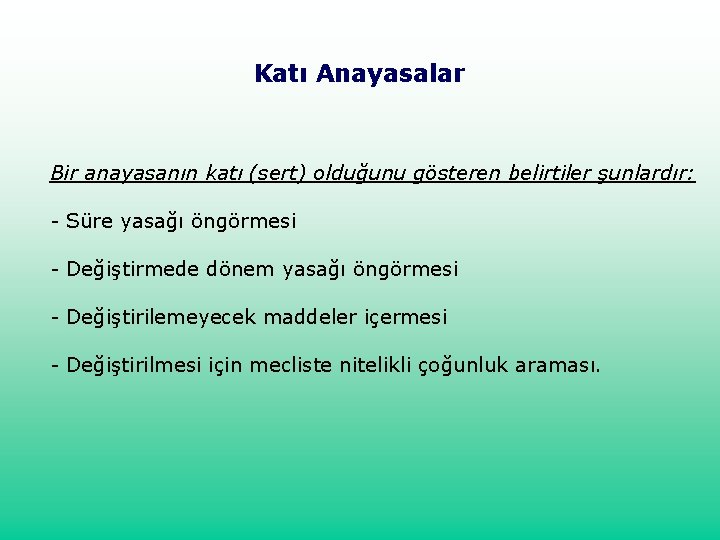 Katı Anayasalar

Bir anayasanın katı (sert) olduğunu gösteren belirtiler şunlardır:

- Süre yasağı öngörmesi

- Değiştirmede dönem yasağı öngörmesi

- Değiştirilemeyecek maddeler içermesi

- Değiştirilmesi için mecliste nitelikli çoğunluk araması.